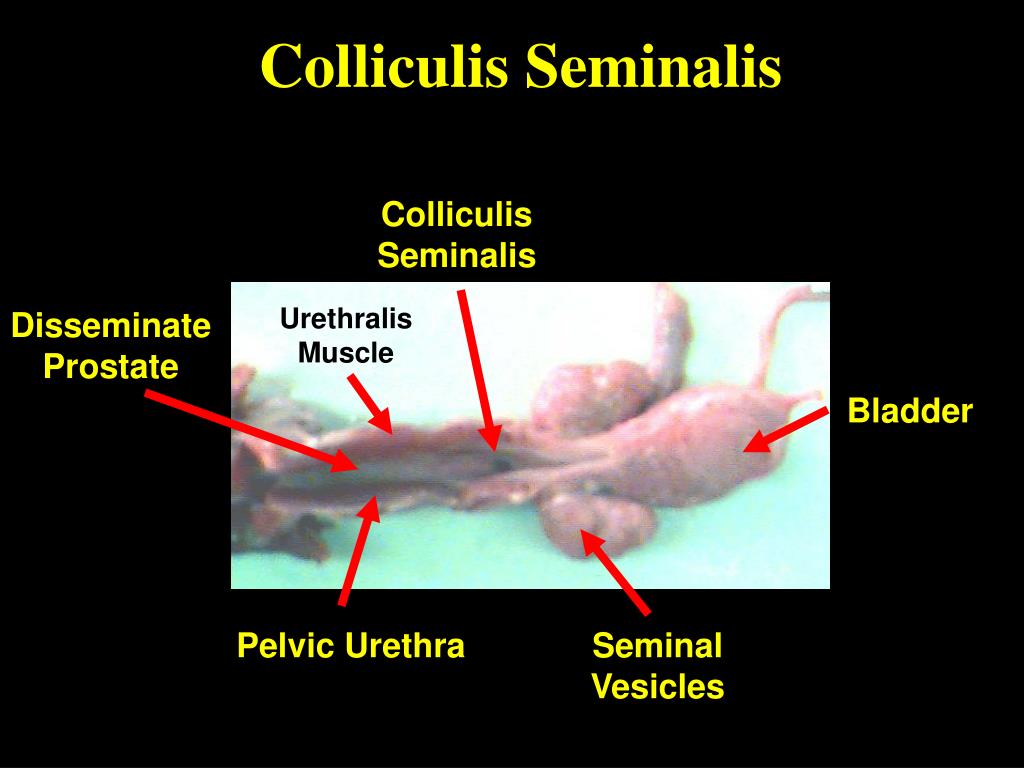 Colliculis Seminalis

Colliculis Seminalis

Disseminate Prostate

Urethralis Muscle

Bladder

Pelvic Urethra

Seminal Vesicles